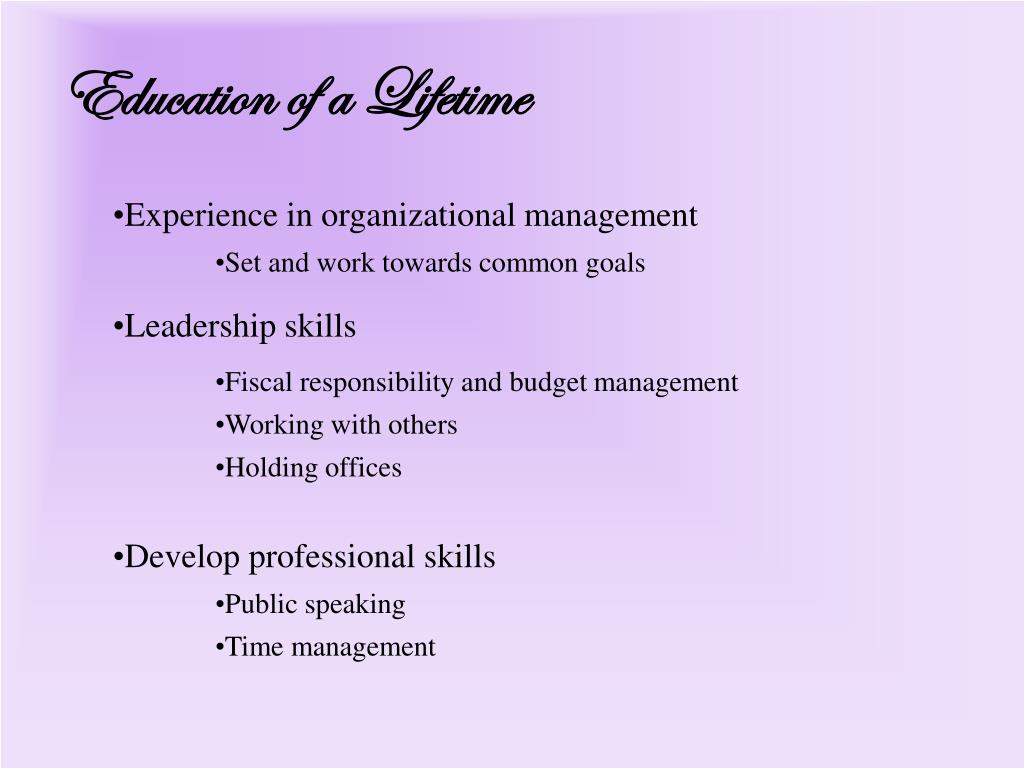 Education of a Lifetime

•Experience in organizational management

•Set and work towards common goals

•Leadership skills

•Fiscal responsibility and budget management

•Working with others

•Holding offices

•Develop professional skills

•Public speaking

•Time management